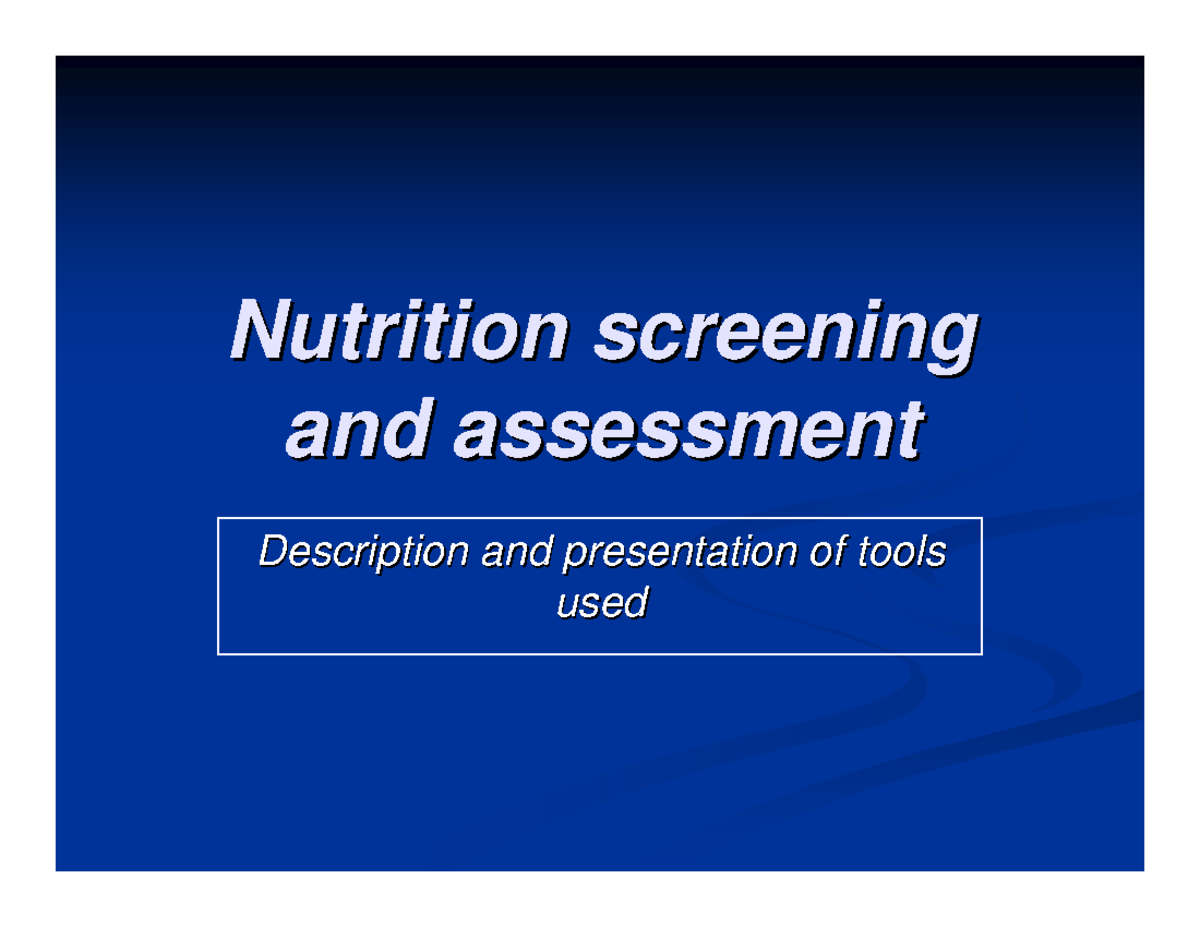 Nutrition screening and assessment

Description and presentation of tools used